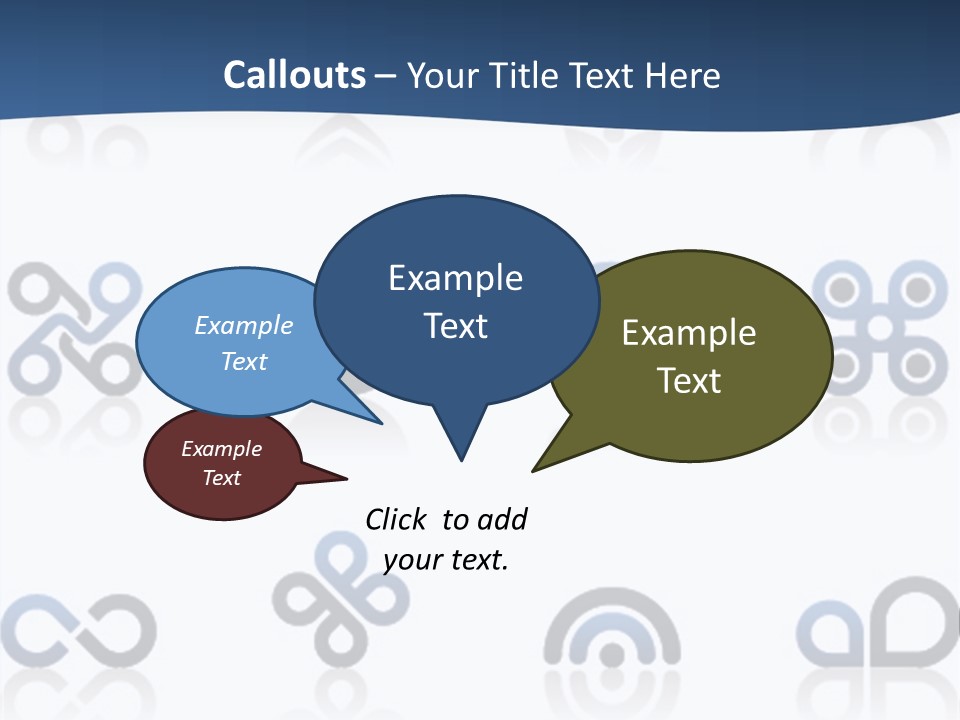 Callouts – Your Title Text Here

Example Text

Example Text

Example Text

Example Text

Click to add your text.